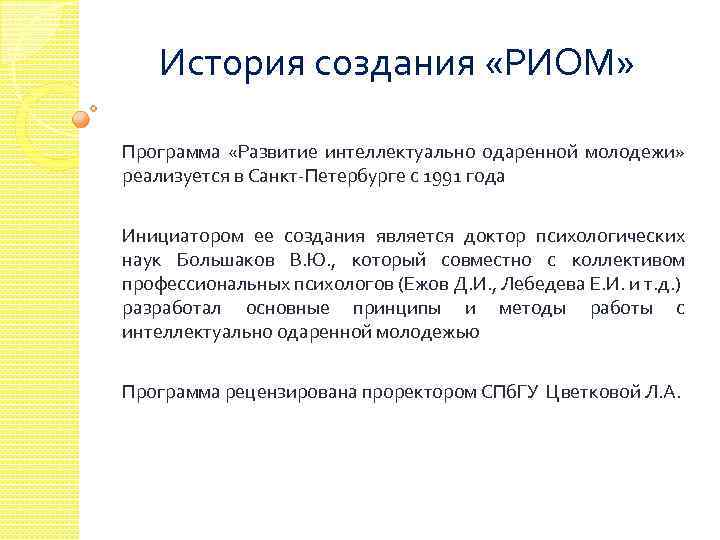 История создания «РИОМ»

Программа «Развитие интеллектуально одаренной молодежи» реализуется в Санкт-Петербурге с 1991 года

Инициатором ее создания является доктор психологических наук Большаков В.Ю., который совместно с коллективом профессиональных психологов (Ежов Д.И., Лебедева Е.И. и т.д.) разработал основные принципы и методы работы с интеллектуально одаренной молодежью

Программа рецензирована проректором СПбГУ Цветковой Л.А.